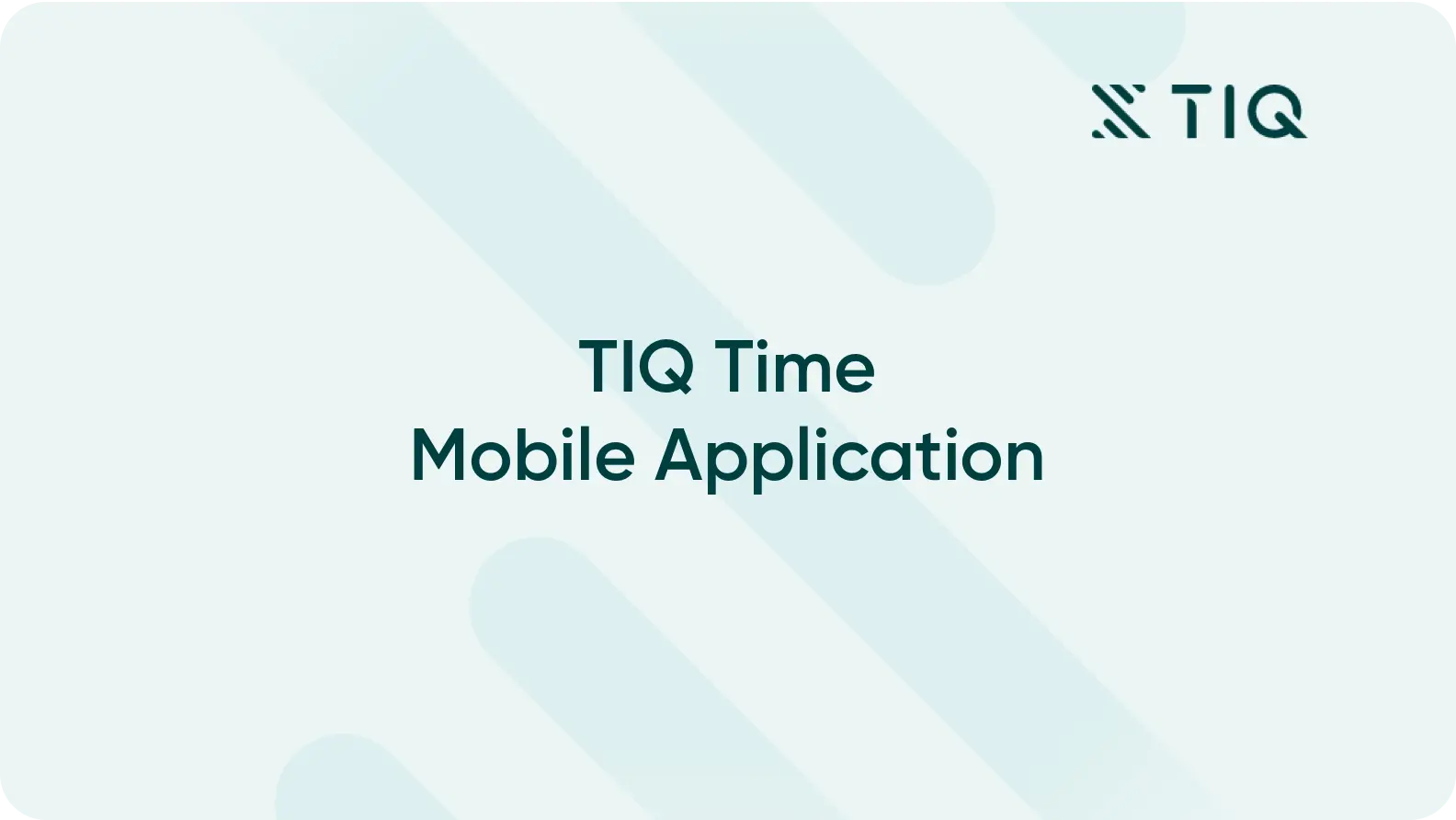 TIQ

TIQ Time
Mobile Application